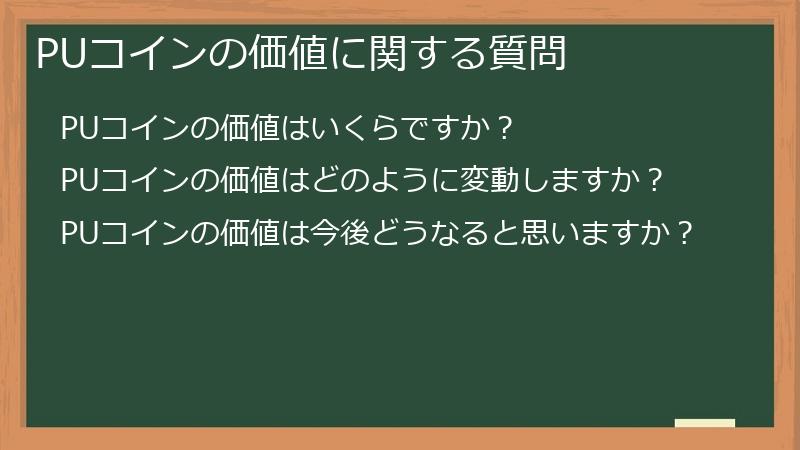 PUコインの価値に関する質問

PUコインの価値はいくらですか？

PUコインの価値はどのように変動しますか？

PUコインの価値は今後どうなると思いますか？